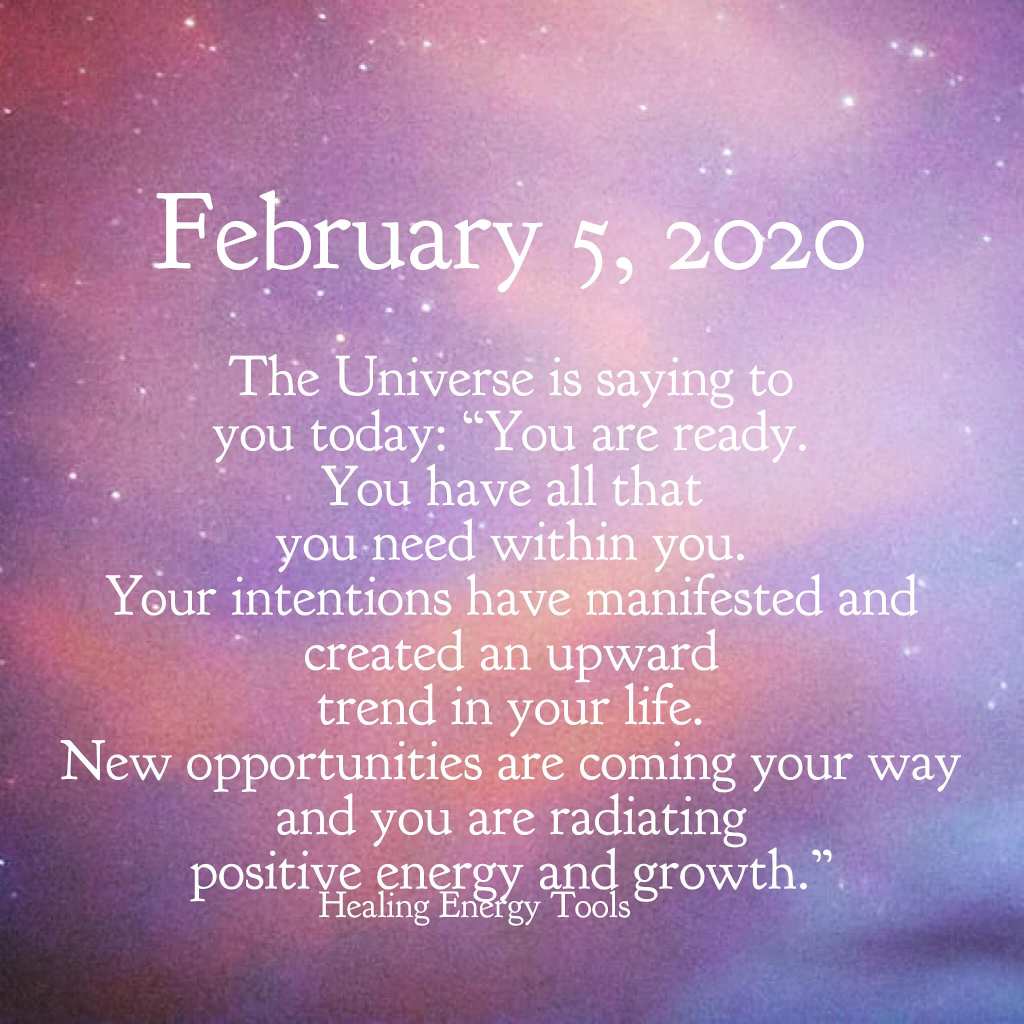 February 5, 2020

The Universe is saying to you today: “You are ready. You have all that you need within you. Your intentions have manifested and created an upward trend in your life. New opportunities are coming your way and you are radiating positive energy and growth.”

Healing Energy Tools